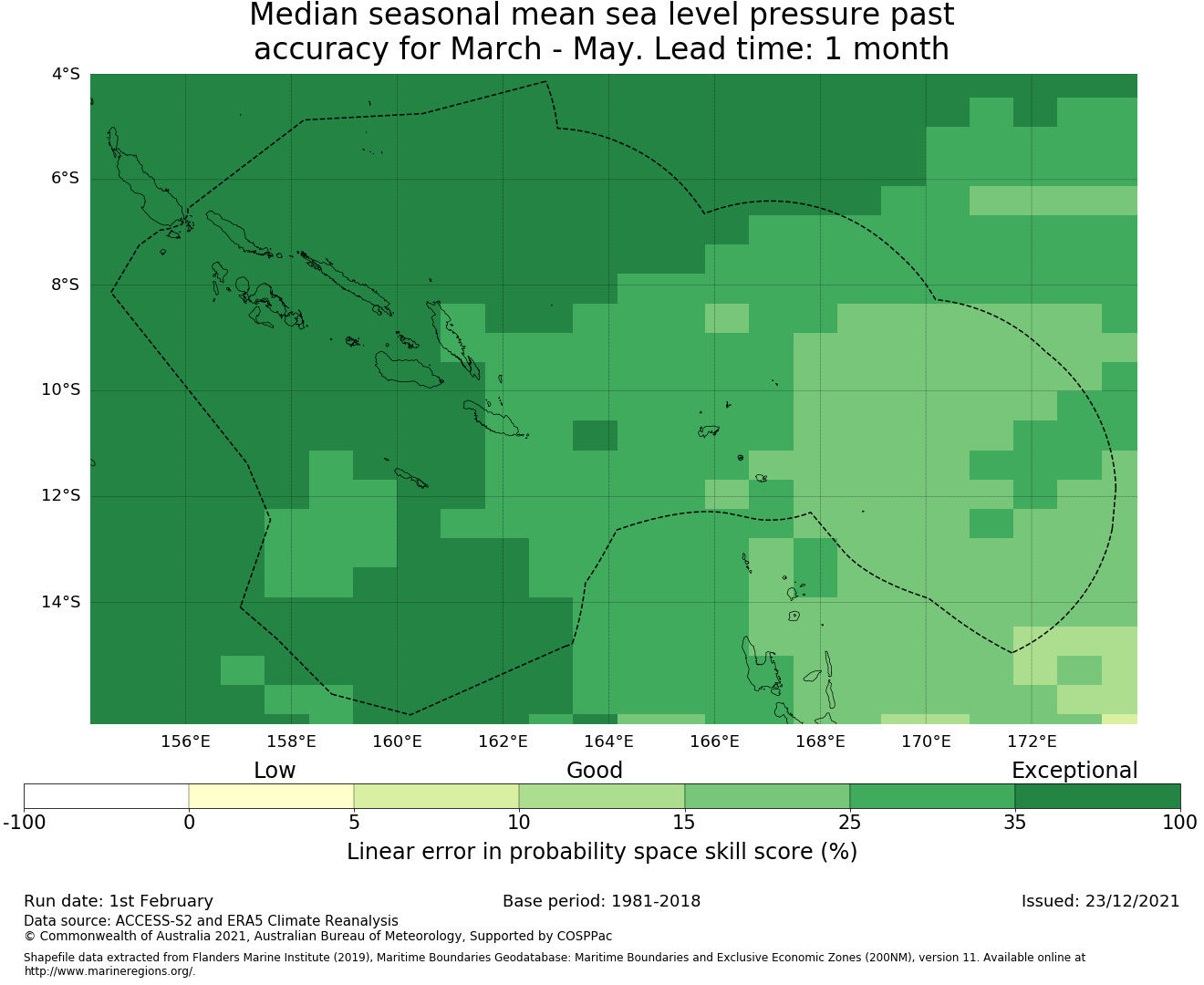 Median seasonal mean sea level pressure past accuracy for March - May. Lead time: 1 month

4°S
6°S
8°S
10°S
12°S
14°S

156°E 158°E 160°E 162°E 164°E 166°E 168°E 170°E 172°E

Low Good Exceptional

-100 0 5 10 15 25 35 100

Linear error in probability space skill score (%)

Run date: 1st February
Base period: 1981-2018
Issued: 23/12/2021

Data source: ACCESS-S2 and ERA5 Climate Reanalysis
© Commonwealth of Australia 2021, Australian Bureau of Meteorology, Supported by COSPPac

Shapefile data extracted from Flanders Marine Institute (2019), Maritime Boundaries Geodatabase: Maritime Boundaries and Exclusive Economic Zones (200NM), version 11. Available online at http://www.marineregions.org/.